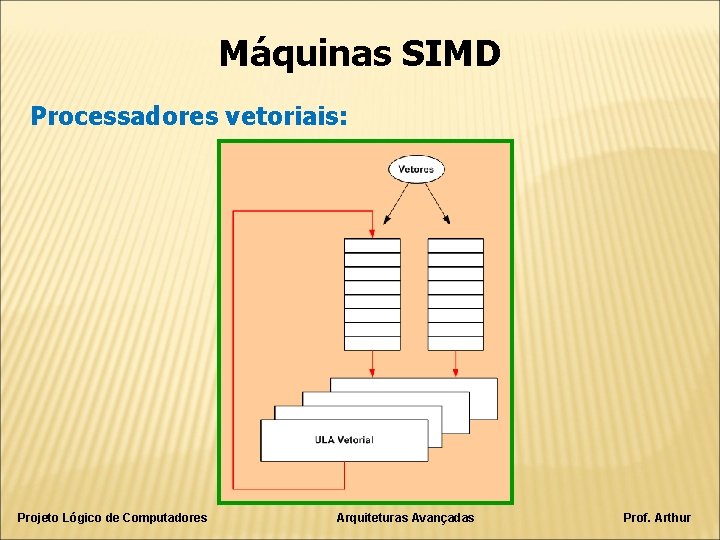 Máquinas SIMD

Processadores vetoriais:

Vetores

ULA Vetorial

Projeto Lógico de Computadores

Arquiteturas Avançadas

Prof. Arthur